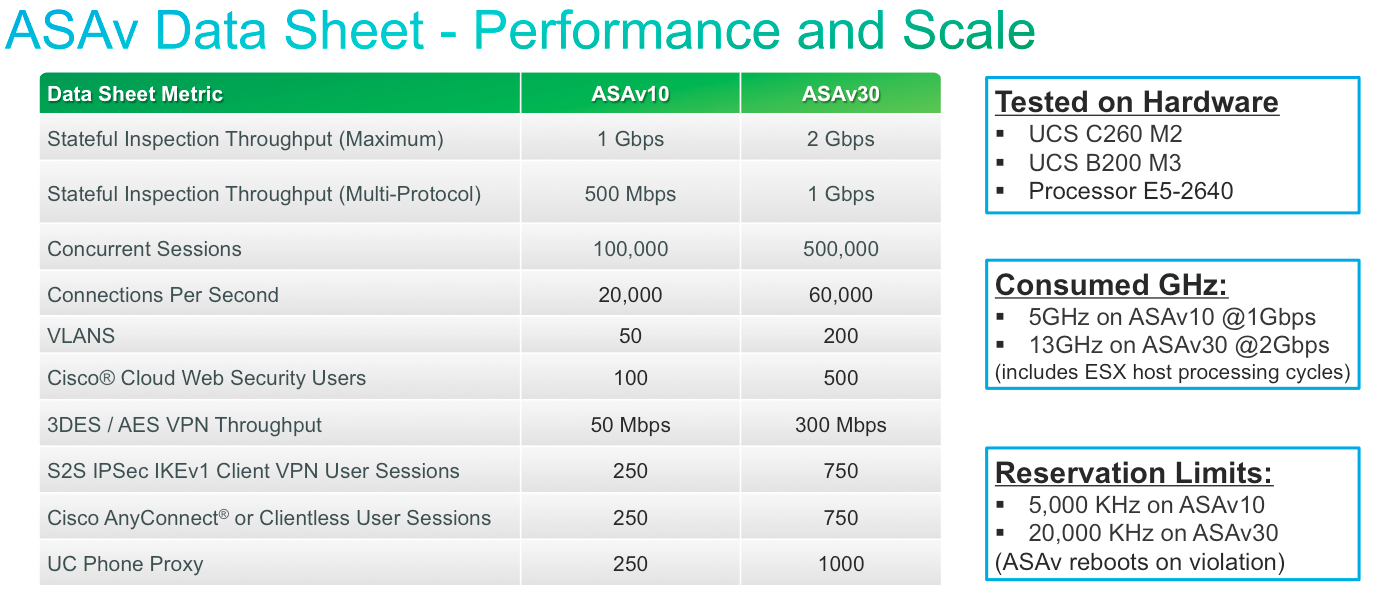 ASAv Data Sheet - Performance and Scale

| Data Sheet Metric | ASAv10 | ASAv30 |
|---|---|---|
| Stateful Inspection Throughput (Maximum) | 1 Gbps | 2 Gbps |
| Stateful Inspection Throughput (Multi-Protocol) | 500 Mbps | 1 Gbps |
| Concurrent Sessions | 100,000 | 500,000 |
| Connections Per Second | 20,000 | 60,000 |
| VLANS | 50 | 200 |
| Cisco® Cloud Web Security Users | 100 | 500 |
| 3DES / AES VPN Throughput | 50 Mbps | 300 Mbps |
| S2S IPSec IKEv1 Client VPN User Sessions | 250 | 750 |
| Cisco AnyConnect® or Clientless User Sessions | 250 | 750 |
| UC Phone Proxy | 250 | 1000 |

Tested on Hardware
▪ UCS C260 M2
▪ UCS B200 M3
▪ Processor E5-2640

Consumed GHz:
▪ 5GHz on ASAv10 @1Gbps
▪ 13GHz on ASAv30 @2Gbps
(includes ESX host processing cycles)

Reservation Limits:
▪ 5,000 KHz on ASAv10
▪ 20,000 KHz on ASAv30
(ASAv reboots on violation)